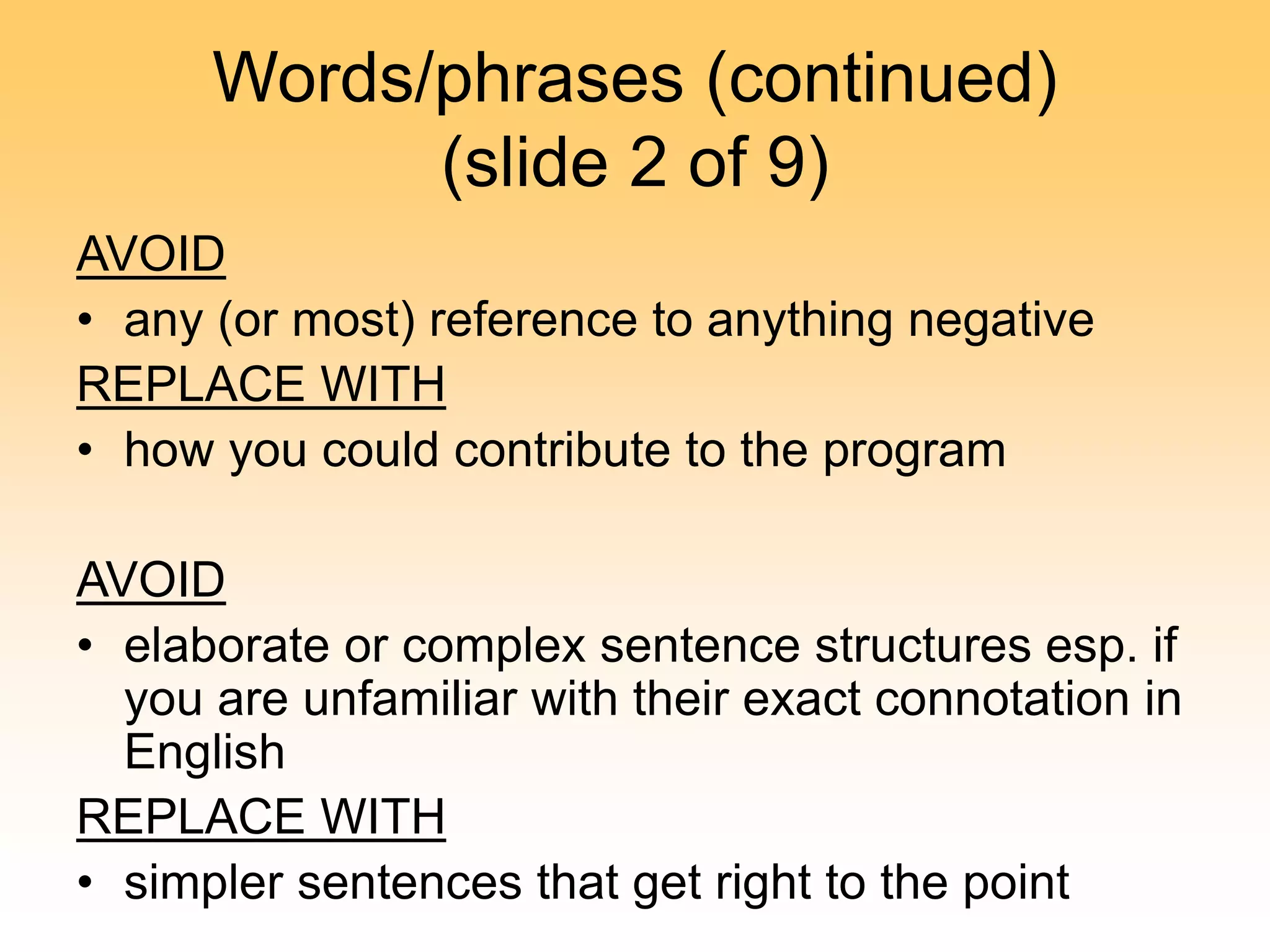 Words/phrases (continued) (slide 2 of 9)

AVOID

• any (or most) reference to anything negative

REPLACE WITH

• how you could contribute to the program

AVOID

• elaborate or complex sentence structures esp. if you are unfamiliar with their exact connotation in English

REPLACE WITH

• simpler sentences that get right to the point